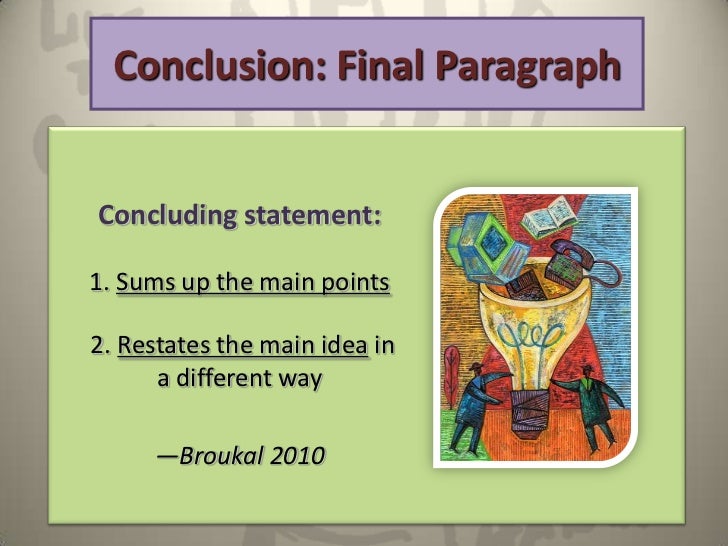 Conclusion: Final Paragraph

Concluding statement:

1. Sums up the main points

2. Restates the main idea in a different way

—Broukal 2010